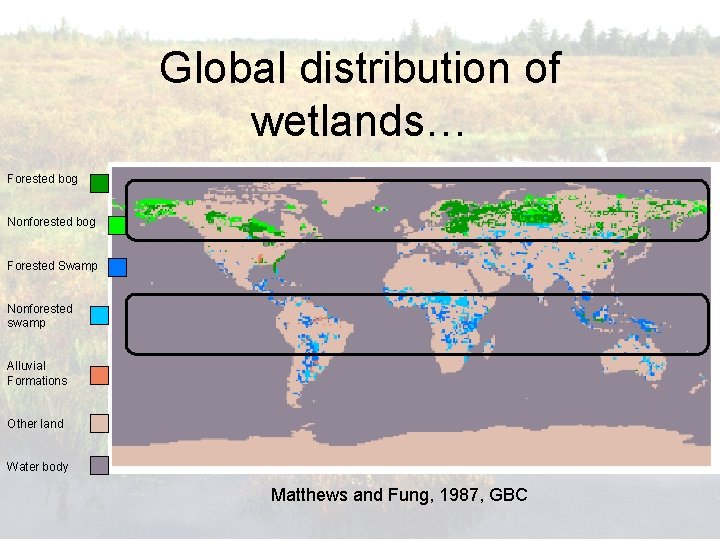 Global distribution of wetlands…

Forested bog

Nonforested bog

Forested Swamp

Nonforested swamp

Alluvial Formations

Other land

Water body

Matthews and Fung, 1987, GBC